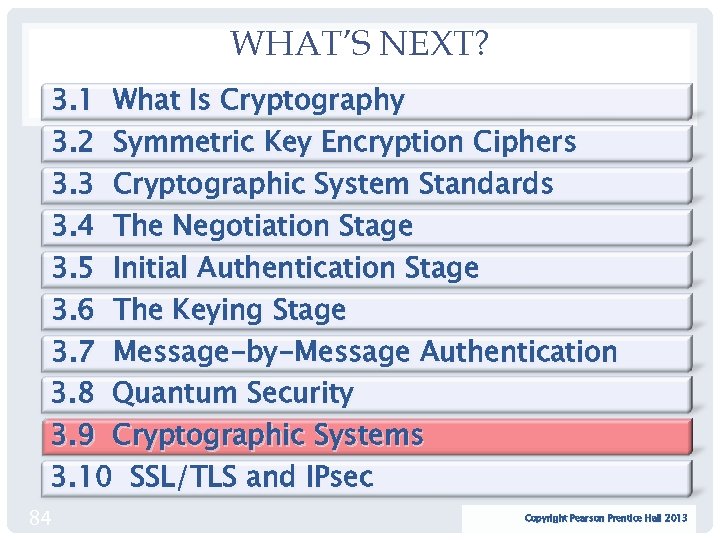 WHAT'S NEXT?

3.1 What Is Cryptography

3.2 Symmetric Key Encryption Ciphers

3.3 Cryptographic System Standards

3.4 The Negotiation Stage

3.5 Initial Authentication Stage

3.6 The Keying Stage

3.7 Message-by-Message Authentication

3.8 Quantum Security

3.9 Cryptographic Systems

3.10 SSL/TLS and IPsec

84

Copyright Pearson Prentice Hall 2013